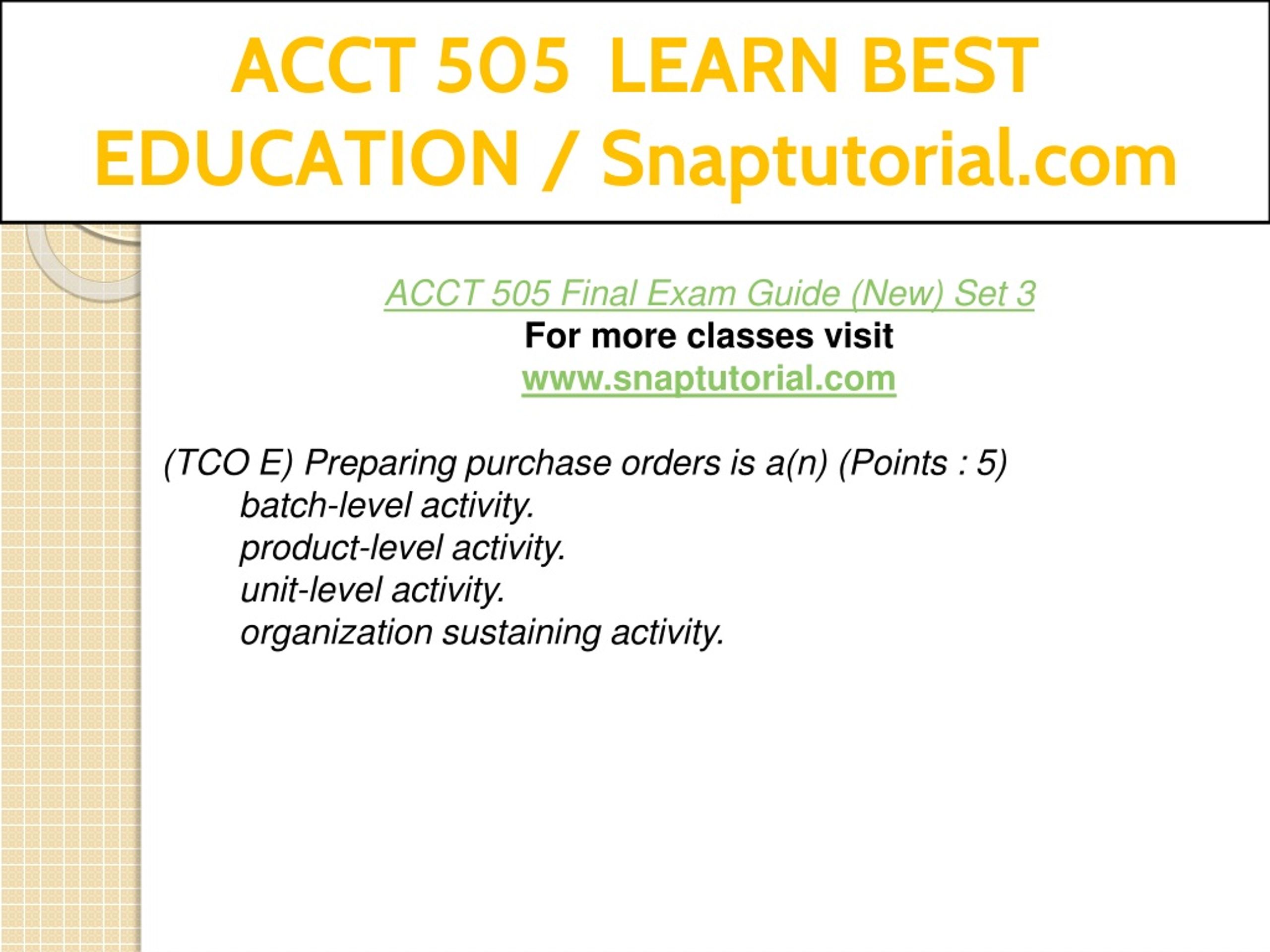 ACCT 505 LEARN BEST EDUCATION / Snaptutorial.com

ACCT 505 Final Exam Guide (New) Set 3
For more classes visit
www.snaptutorial.com

(TCO E) Preparing purchase orders is a(n) (Points : 5)
batch-level activity.
product-level activity.
unit-level activity.
organization sustaining activity.